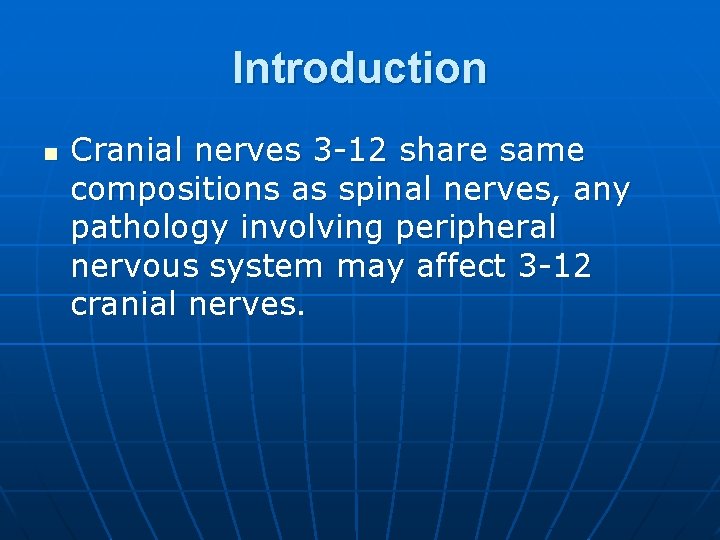 Introduction

Cranial nerves 3-12 share same compositions as spinal nerves, any pathology involving peripheral nervous system may affect 3-12 cranial nerves.